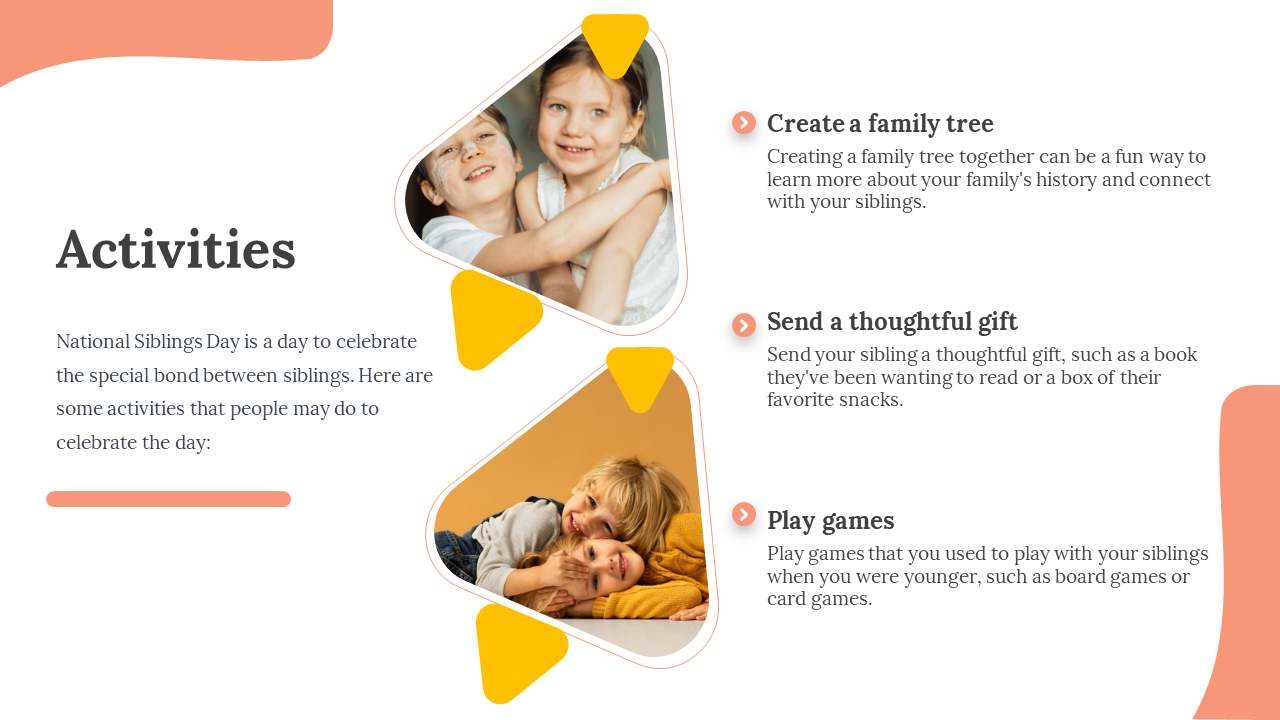 Activities

National Siblings Day is a day to celebrate the special bond between siblings. Here are some activities that people may do to celebrate the day:

Create a family tree

Creating a family tree together can be a fun way to learn more about your family's history and connect with your siblings.

Send a thoughtful gift

Send your sibling a thoughtful gift, such as a book they've been wanting to read or a box of their favorite snacks.

Play games

Play games that you used to play with your siblings when you were younger, such as board games or card games.